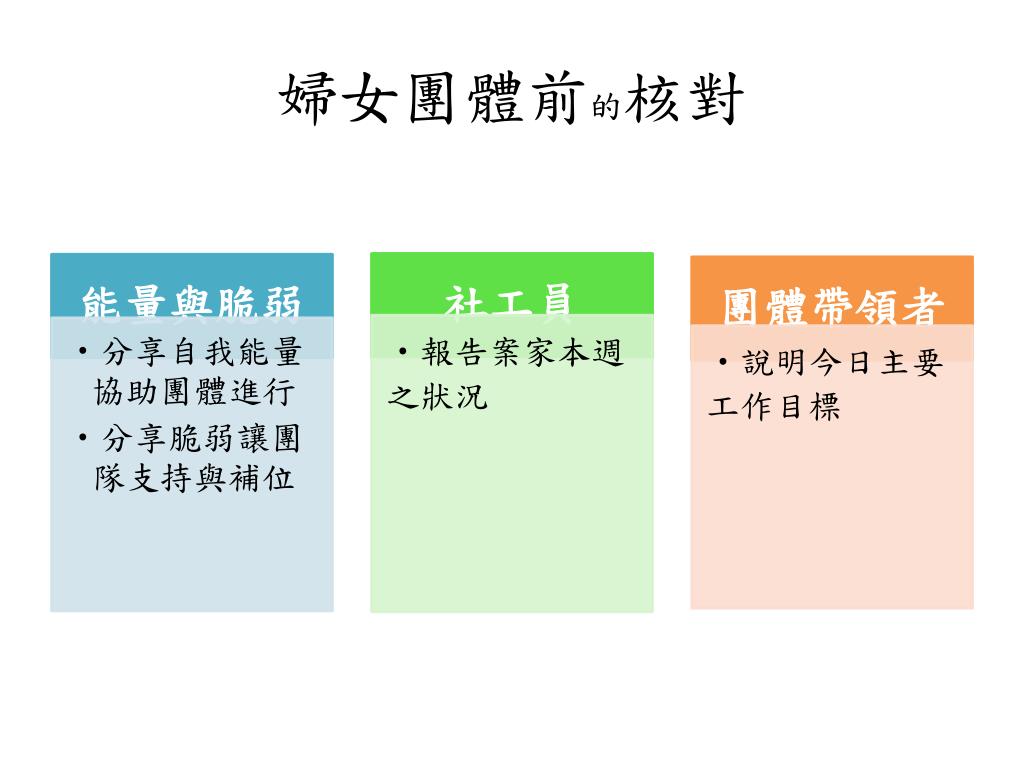 婦女團體前的核對

能量與脆弱

• 分享自我能量協助團體進行
• 分享脆弱讓團隊支持與補位

社工員

• 報告案家本週之狀況

團體帶領者

• 說明今日主要工作目標